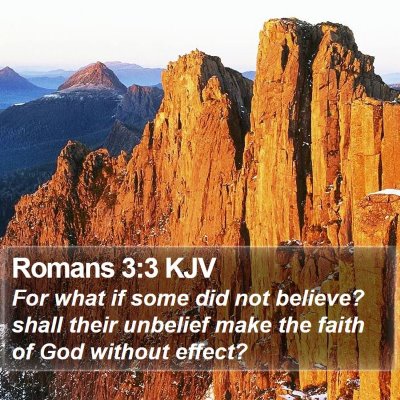 Romans 3:3 KJV

For what if some did not believe? shall their unbelief make the faith of God without effect?